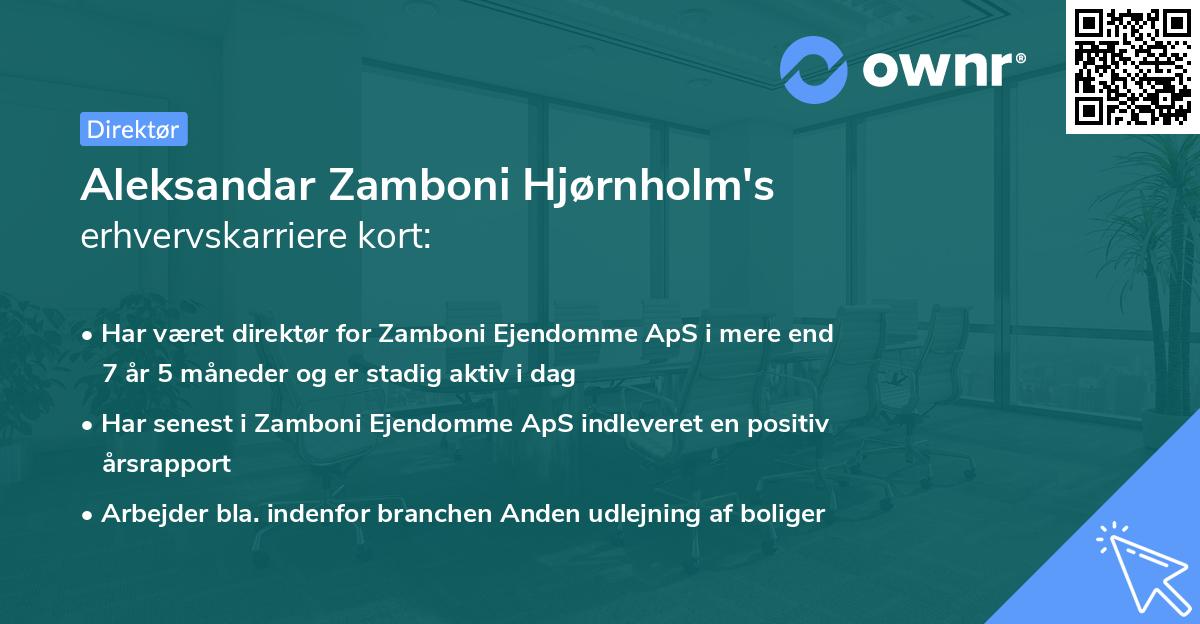 ownr®

Direktør

Aleksandar Zamboni Hjørnholm's erhvervskarriere kort:

• Har været direktør for Zamboni Ejendomme ApS i mere end 7 år 5 måneder og er stadig aktiv i dag

• Har senest i Zamboni Ejendomme ApS indleveret en positiv årsrapport

• Arbejder bla. indenfor branchen Anden udlejning af boliger